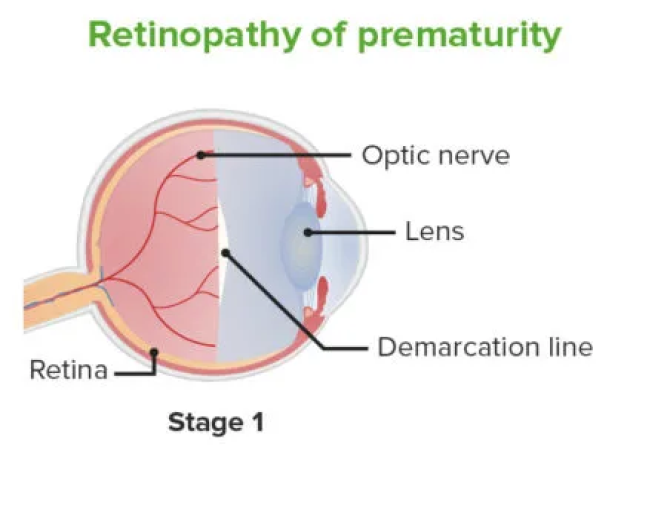 Retinopathy of prematurity

Optic nerve

Lens

Demarcation line

Retina

Stage 1